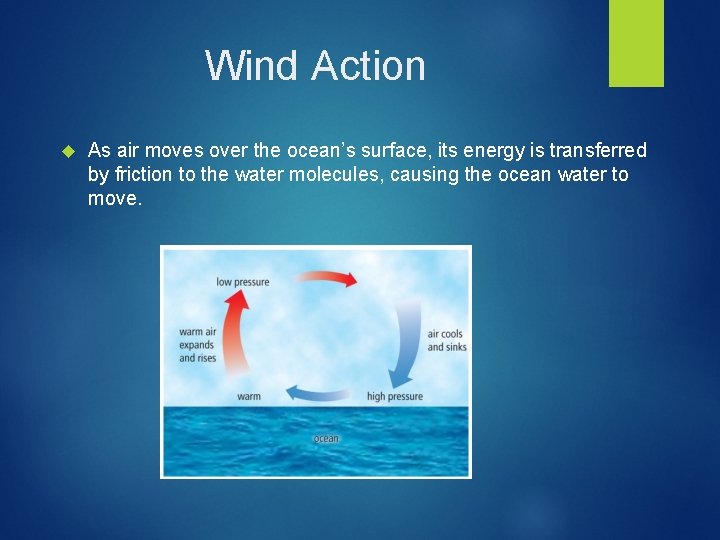 Wind Action

As air moves over the ocean's surface, its energy is transferred by friction to the water molecules, causing the ocean water to move.

low pressure

warm air expands and rises

air cools and sinks

warm

high pressure

ocean